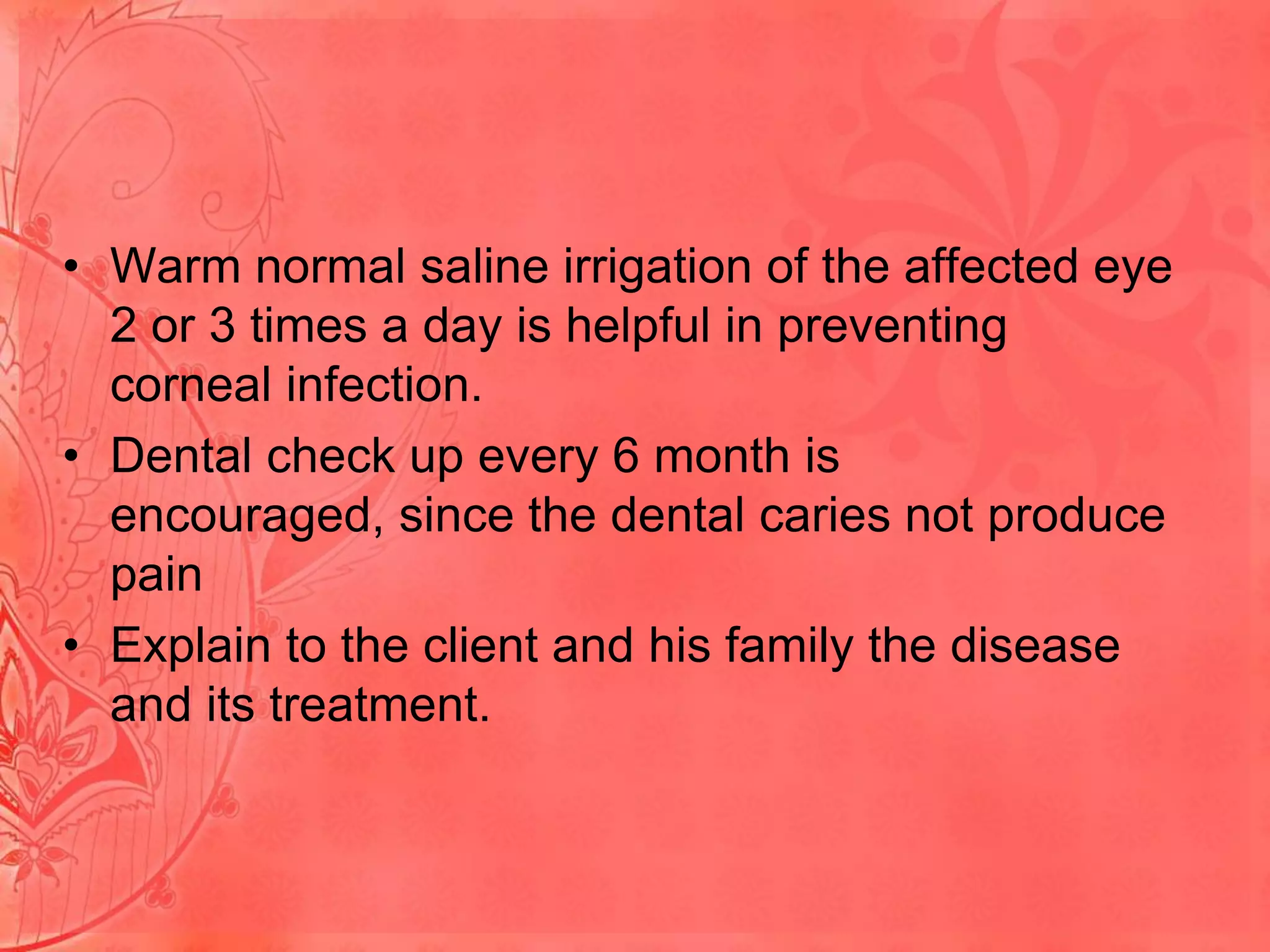 • Warm normal saline irrigation of the affected eye 2 or 3 times a day is helpful in preventing corneal infection.
• Dental check up every 6 month is encouraged, since the dental caries not produce pain
• Explain to the client and his family the disease and its treatment.